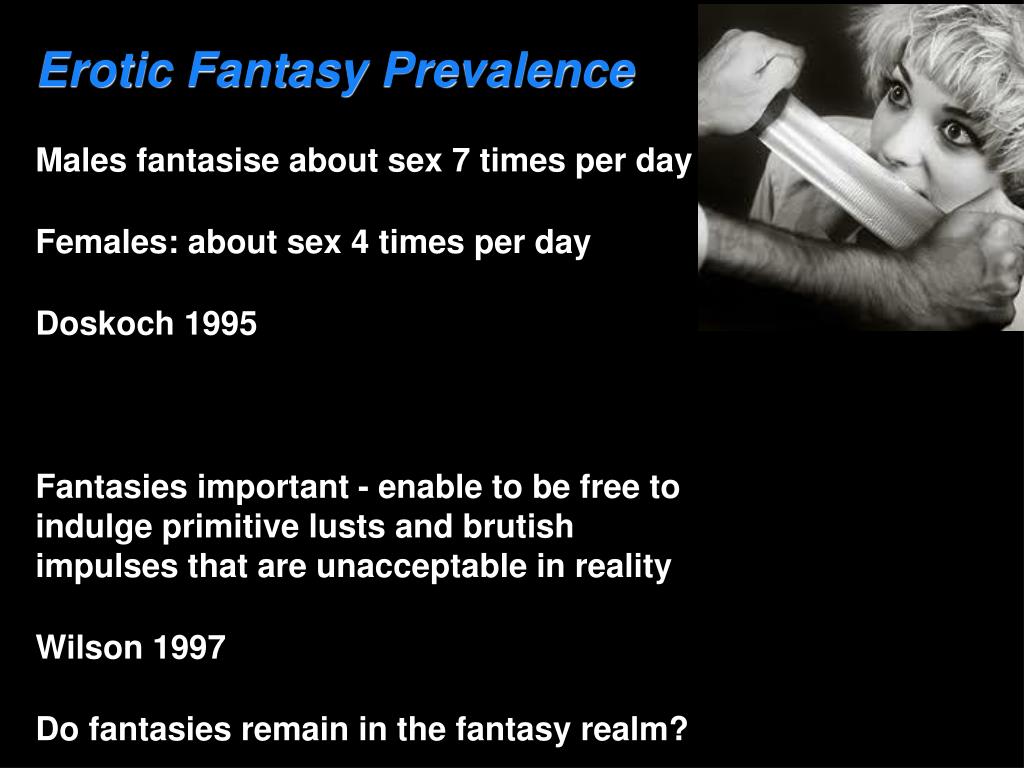 Erotic Fantasy Prevalence

Males fantasise about sex 7 times per day

Females: about sex 4 times per day

Doskoch 1995

Fantasies important - enable to be free to indulge primitive lusts and brutish impulses that are unacceptable in reality

Wilson 1997

Do fantasies remain in the fantasy realm?